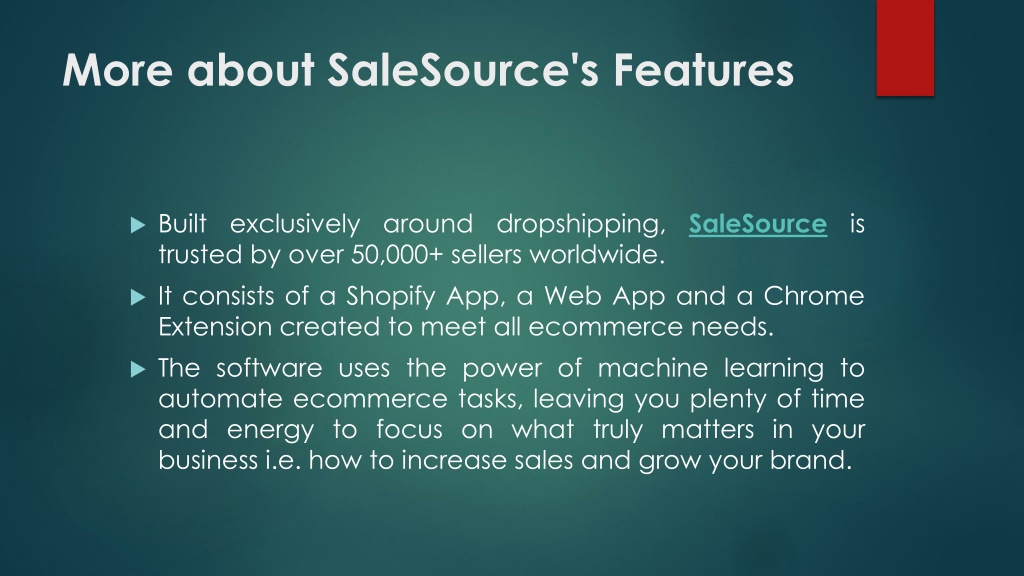 More about SaleSource's Features

Built exclusively around dropshipping, SaleSource is trusted by over 50,000+ sellers worldwide.

It consists of a Shopify App, a Web App and a Chrome Extension created to meet all ecommerce needs.

The software uses the power of machine learning to automate ecommerce tasks, leaving you plenty of time and energy to focus on what truly matters in your business i.e. how to increase sales and grow your brand.